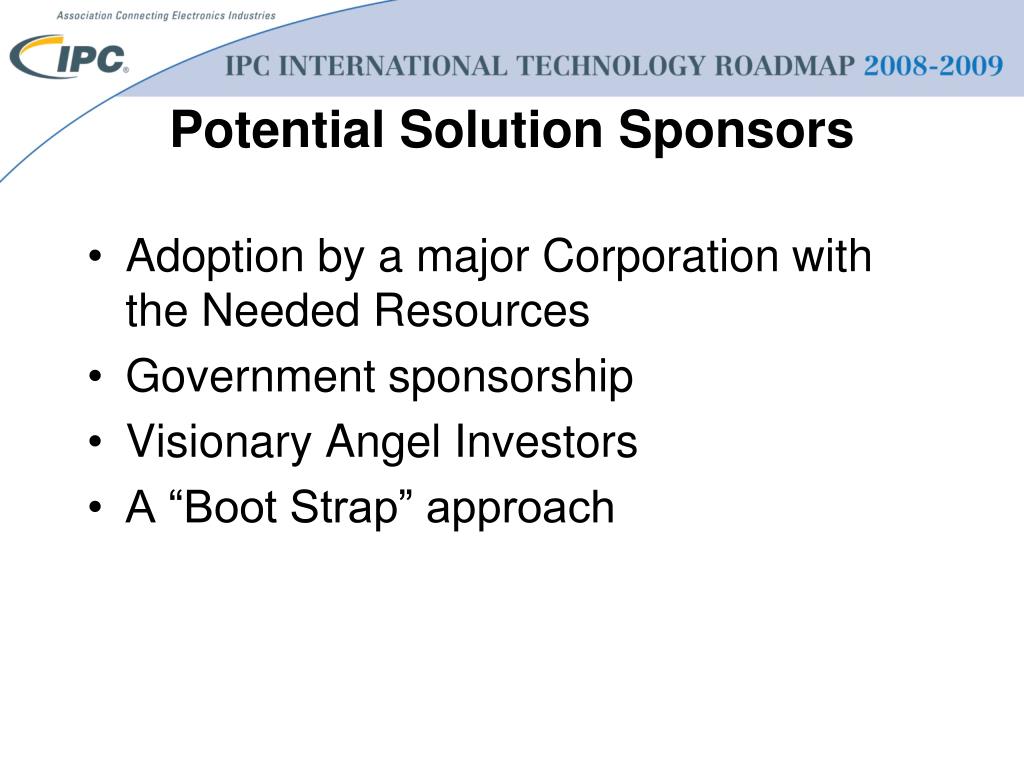 Association Connecting Electronics Industries

IPC®

IPC INTERNATIONAL TECHNOLOGY ROADMAP 2008-2009

Potential Solution Sponsors

• Adoption by a major Corporation with the Needed Resources
• Government sponsorship
• Visionary Angel Investors
• A “Boot Strap” approach